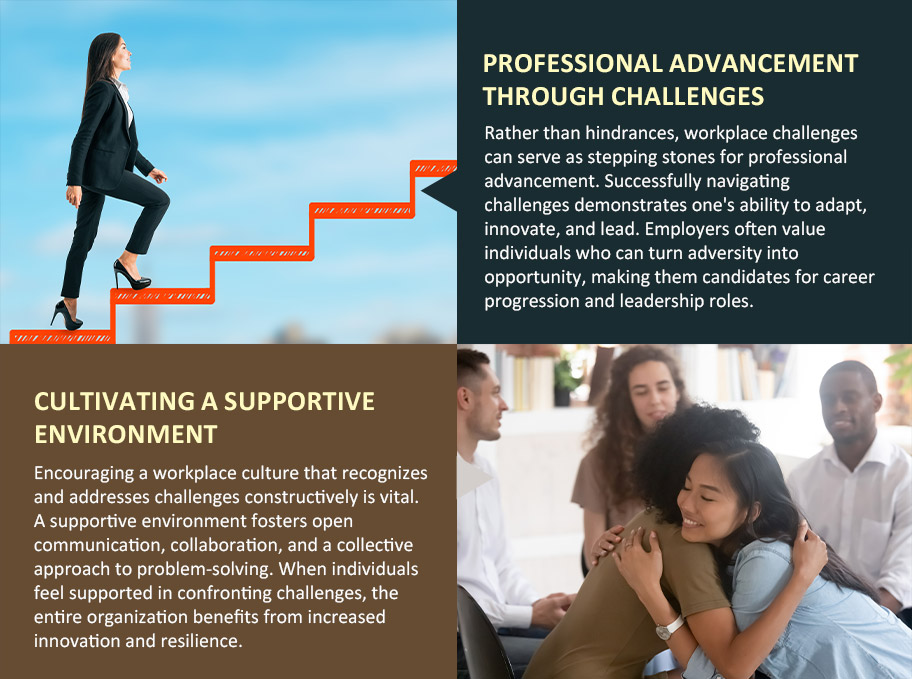 PROFESSIONAL ADVANCEMENT THROUGH CHALLENGES

Rather than hindrances, workplace challenges can serve as stepping stones for professional advancement. Successfully navigating challenges demonstrates one's ability to adapt, innovate, and lead. Employers often value individuals who can turn adversity into opportunity, making them candidates for career progression and leadership roles.

CULTIVATING A SUPPORTIVE ENVIRONMENT

Encouraging a workplace culture that recognizes and addresses challenges constructively is vital. A supportive environment fosters open communication, collaboration, and a collective approach to problem-solving. When individuals feel supported in confronting challenges, the entire organization benefits from increased innovation and resilience.